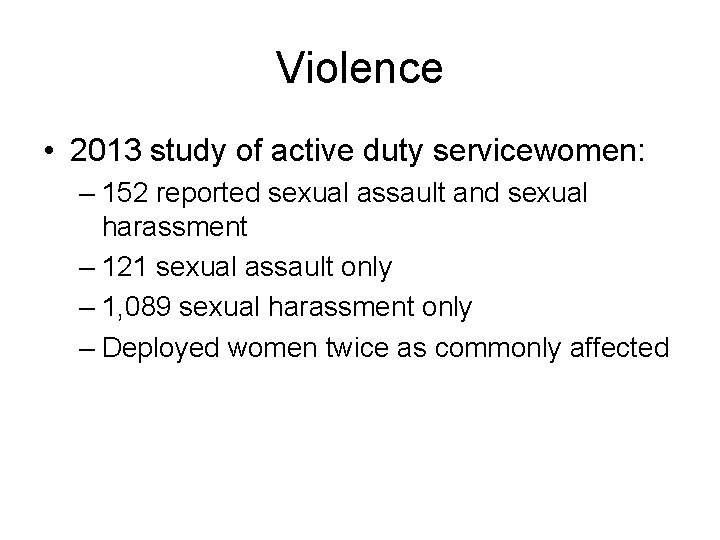 Violence

• 2013 study of active duty servicewomen:
– 152 reported sexual assault and sexual harassment
– 121 sexual assault only
– 1,089 sexual harassment only
– Deployed women twice as commonly affected